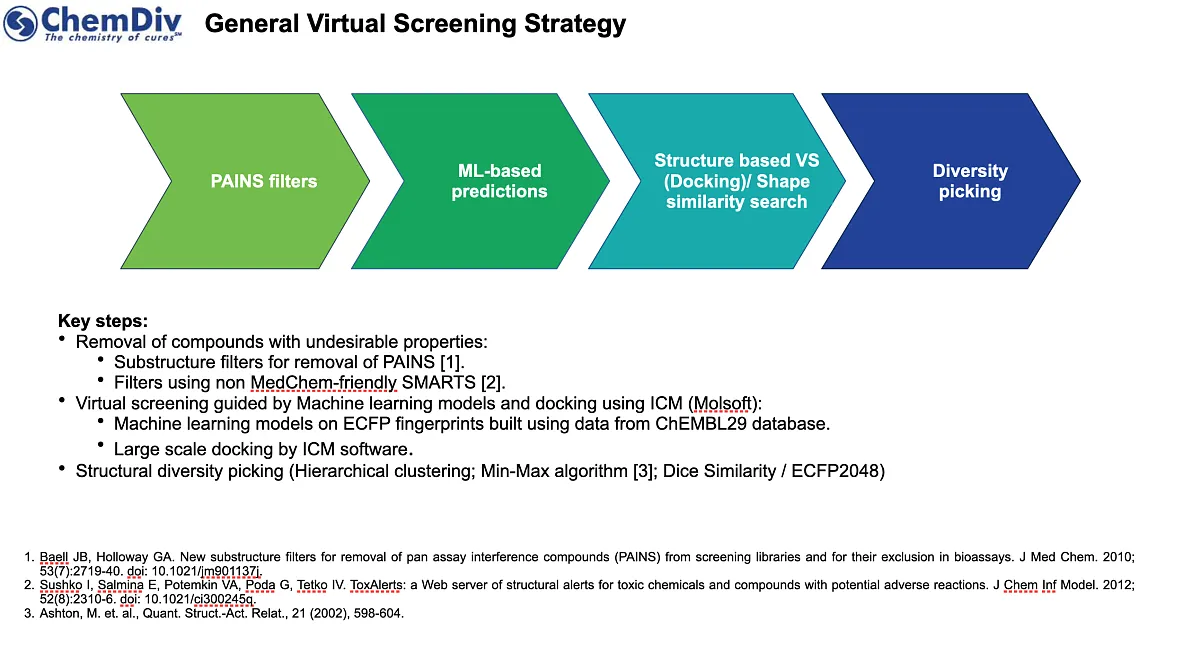 ChemDiv
The chemistry of cures℠

General Virtual Screening Strategy

PAINS filters

ML-based predictions

Structure based VS (Docking)/ Shape similarity search

Diversity picking

Key steps:
• Removal of compounds with undesirable properties:
• Substructure filters for removal of PAINS [1].
• Filters using non MedChem-friendly SMARTS [2].
• Virtual screening guided by Machine learning models and docking using ICM (Molsoft):
• Machine learning models on ECFP fingerprints built using data from ChEMBL29 database.
• Large scale docking by ICM software.
• Structural diversity picking (Hierarchical clustering; Min-Max algorithm [3]; Dice Similarity / ECFP2048)

1. Baell JB, Holloway GA. New substructure filters for removal of pan assay interference compounds (PAINS) from screening libraries and for their exclusion in bioassays. J Med Chem. 2010; 53(7):2719-40. doi: 10.1021/jm901137j.
2. Sushko I, Salmina E, Potemkin VA, Poda G, Tetko IV. ToxAlerts: a Web server of structural alerts for toxic chemicals and compounds with potential adverse reactions. J Chem Inf Model. 2012; 52(8):2310-6. doi: 10.1021/ci300245q.
3. Ashton, M. et. al., Quant. Struct.-Act. Relat., 21 (2002), 598-604.